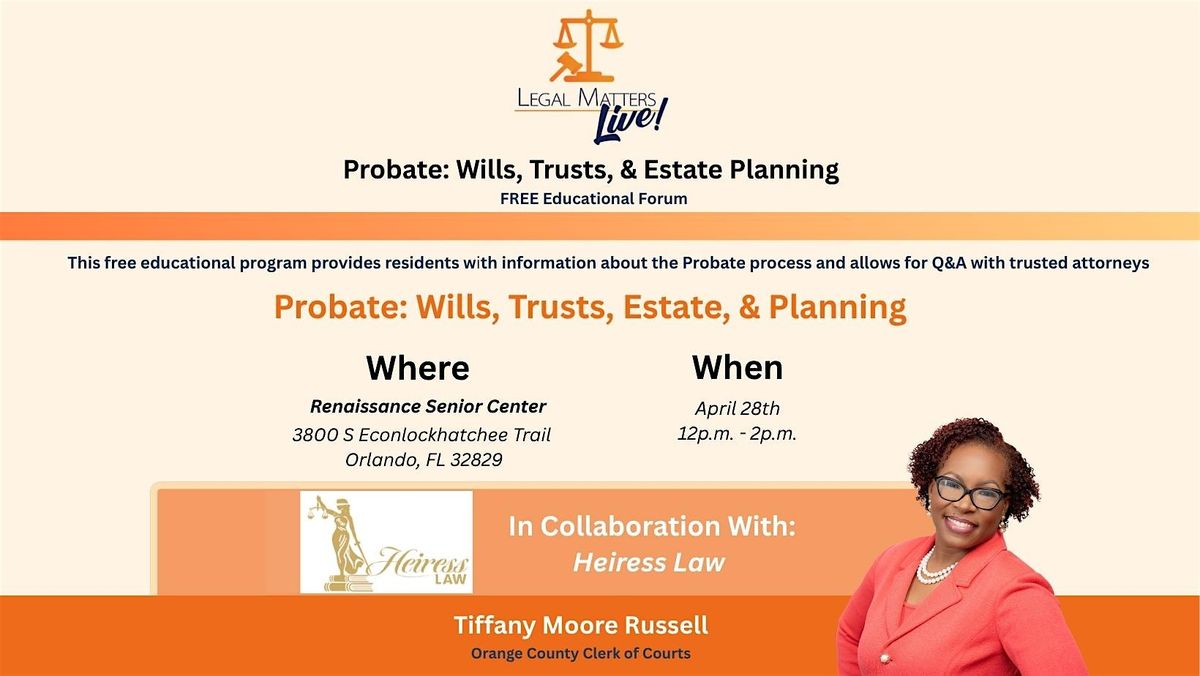 LEGAL MATTERS Live!

Probate: Wills, Trusts, & Estate Planning
FREE Educational Forum

This free educational program provides residents with information about the Probate process and allows for Q&A with trusted attorneys

Probate: Wills, Trusts, Estate, & Planning

Where
Renaissance Senior Center
3800 S Econlockhatchee Trail
Orlando, FL 32829

When
April 28th
12p.m. - 2p.m.

Heiress LAW

In Collaboration With:
Heiress Law

Tiffany Moore Russell
Orange County Clerk of Courts